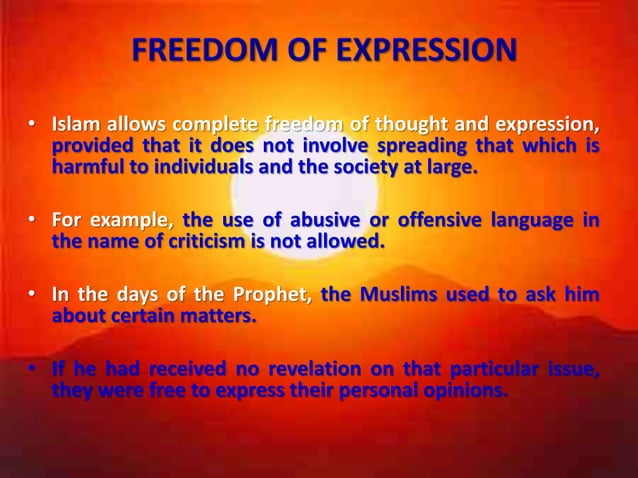 FREEDOM OF EXPRESSION

• Islam allows complete freedom of thought and expression, provided that it does not involve spreading that which is harmful to individuals and the society at large.

• For example, the use of abusive or offensive language in the name of criticism is not allowed.

• In the days of the Prophet, the Muslims used to ask him about certain matters.

• If he had received no revelation on that particular issue, they were free to express their personal opinions.